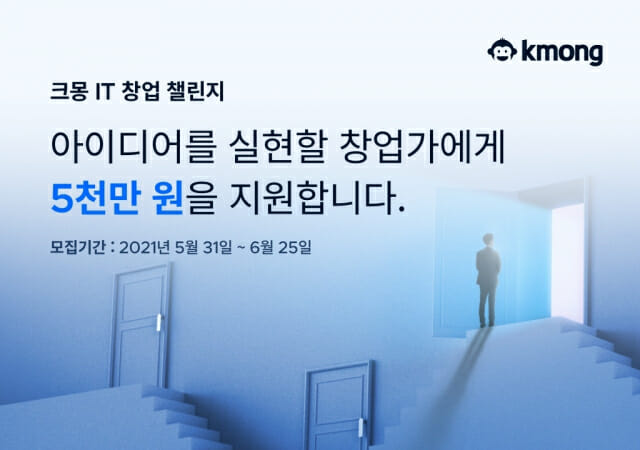 kmong

크몽 IT 창업 챌린지

아이디어를 실현할 창업가에게 5천만 원을 지원합니다.

모집기간 : 2021년 5월 31일 ~ 6월 25일